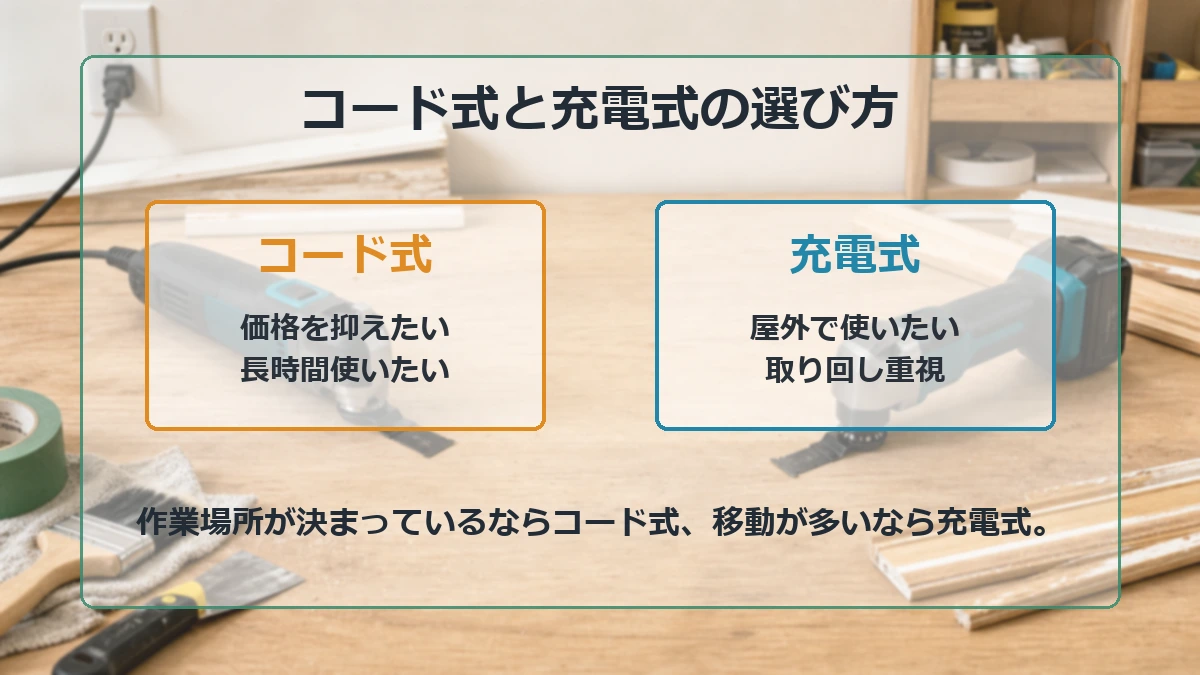 コード式と充電式の選び方

コード式

価格を抑えたい
長時間使いたい

充電式

屋外で使いたい
取り回し重視

作業場所が決まっているならコード式、移動が多いなら充電式。